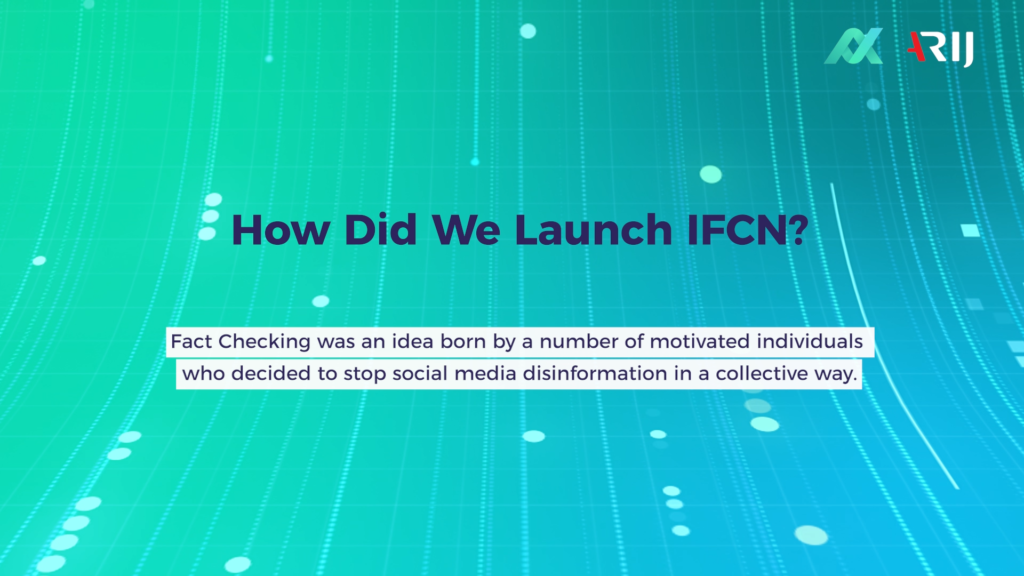 ARIJ

How Did We Launch IFCN?

Fact Checking was an idea born by a number of motivated individuals who decided to stop social media disinformation in a collective way.